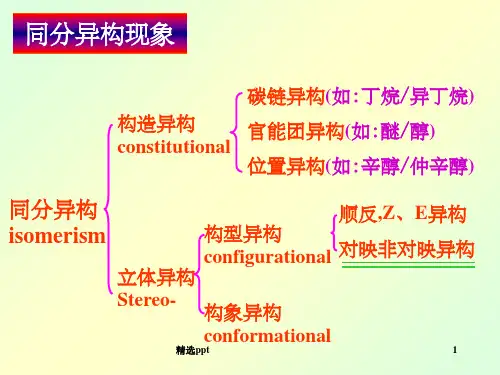 同分异构现象

同分异构
isomerism

构造异构
constitutional

碳链异构(如：丁烷/异丁烷)
官能团异构(如：醚/醇)
位置异构(如：辛醇/仲辛醇)

立体异构
Stereo-

构型异构
configurational

顺反,Z、E异构
对映非对映异构

构象异构
conformational

精选ppt

1